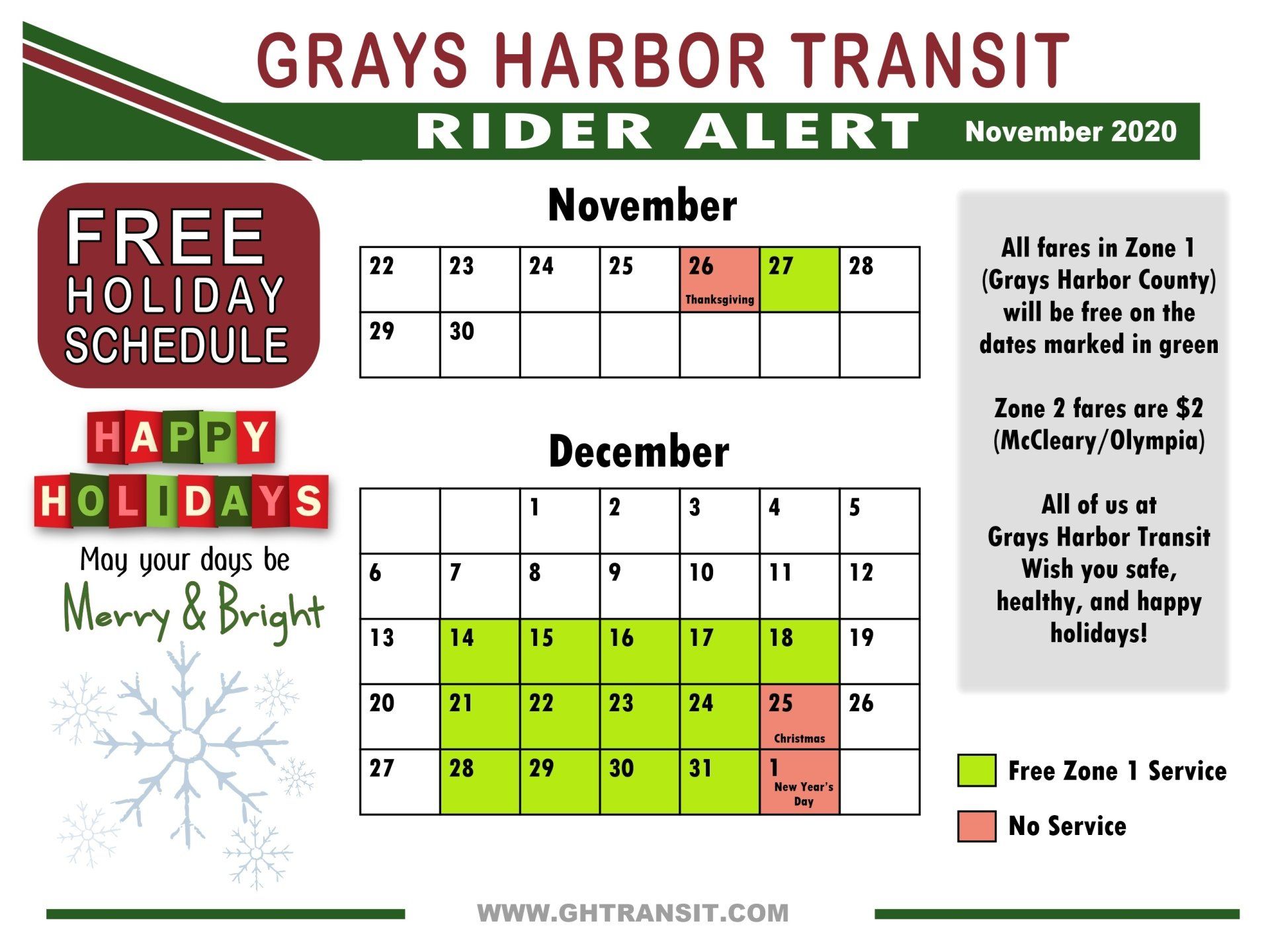 GRAYS HARBOR TRANSIT
RIDER ALERT November 2020

FREE HOLIDAY SCHEDULE

HAPPY HOLIDAYS
May your days be Merry & Bright

November

| 22 | 23 | 24 | 25 | 26 Thanksgiving | 27 | 28 |
|---|---|---|---|---|---|---|
| 29 | 30 | | | | | |

December

| | | 1 | 2 | 3 | 4 | 5 |
|---|---|---|---|---|---|---|
| 6 | 7 | 8 | 9 | 10 | 11 | 12 |
| 13 | 14 | 15 | 16 | 17 | 18 | 19 |
| 20 | 21 | 22 | 23 | 24 | 25 Christmas | 26 |
| 27 | 28 | 29 | 30 | 31 | 1 New Year's Day | |

All fares in Zone 1 (Grays Harbor County) will be free on the dates marked in green

Zone 2 fares are $2 (McCleary/Olympia)

All of us at Grays Harbor Transit Wish you safe, healthy, and happy holidays!

Free Zone 1 Service
No Service

WWW.GHTRANSIT.COM